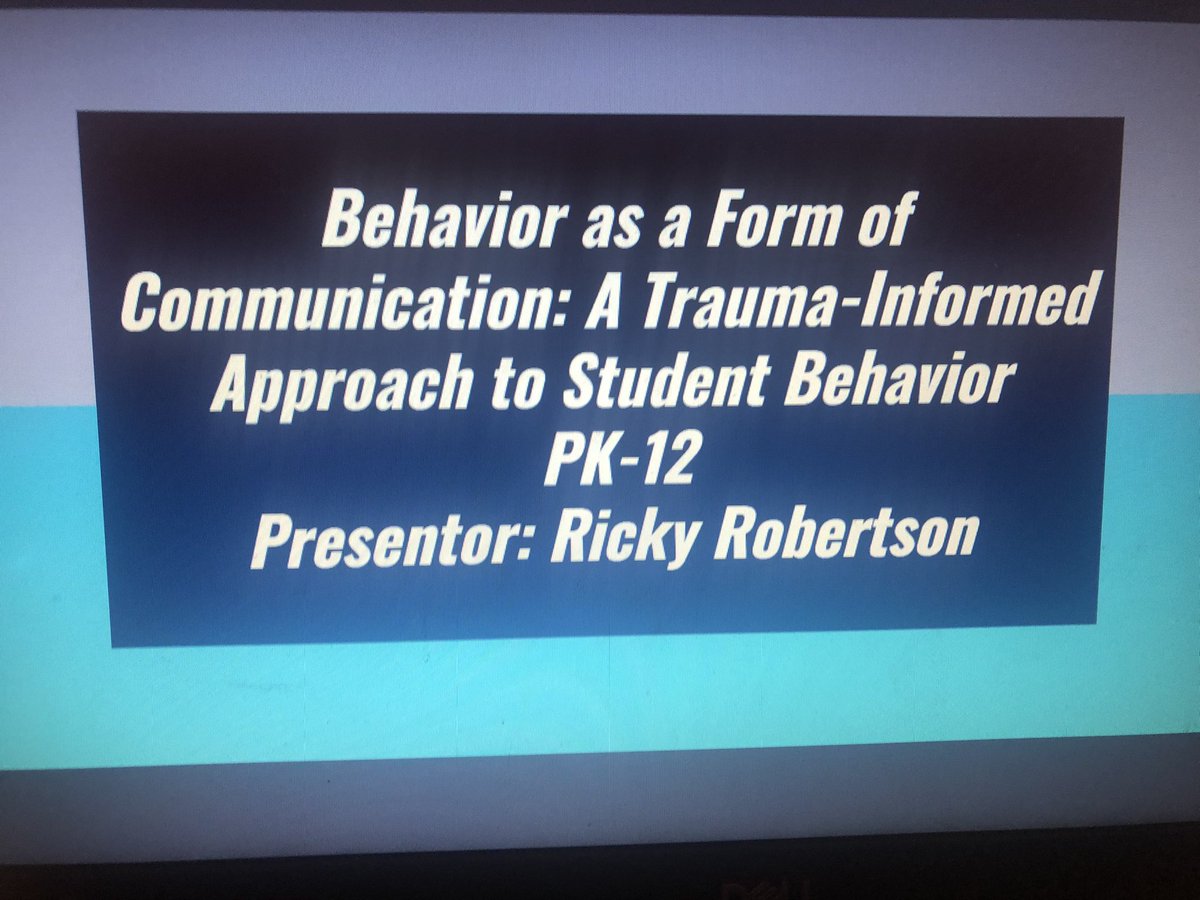 Behavior as a Form of Communication: A Trauma-Informed Approach to Student Behavior
PK-12
Presentor: Ricky Robertson